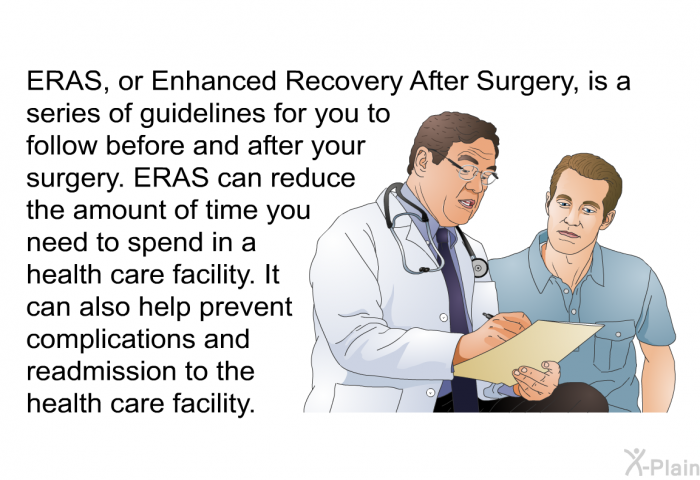 ERAS, or Enhanced Recovery After Surgery, is a series of guidelines for you to follow before and after your surgery. ERAS can reduce the amount of time you need to spend in a health care facility. It can also help prevent complications and readmission to the health care facility.

X-Plain